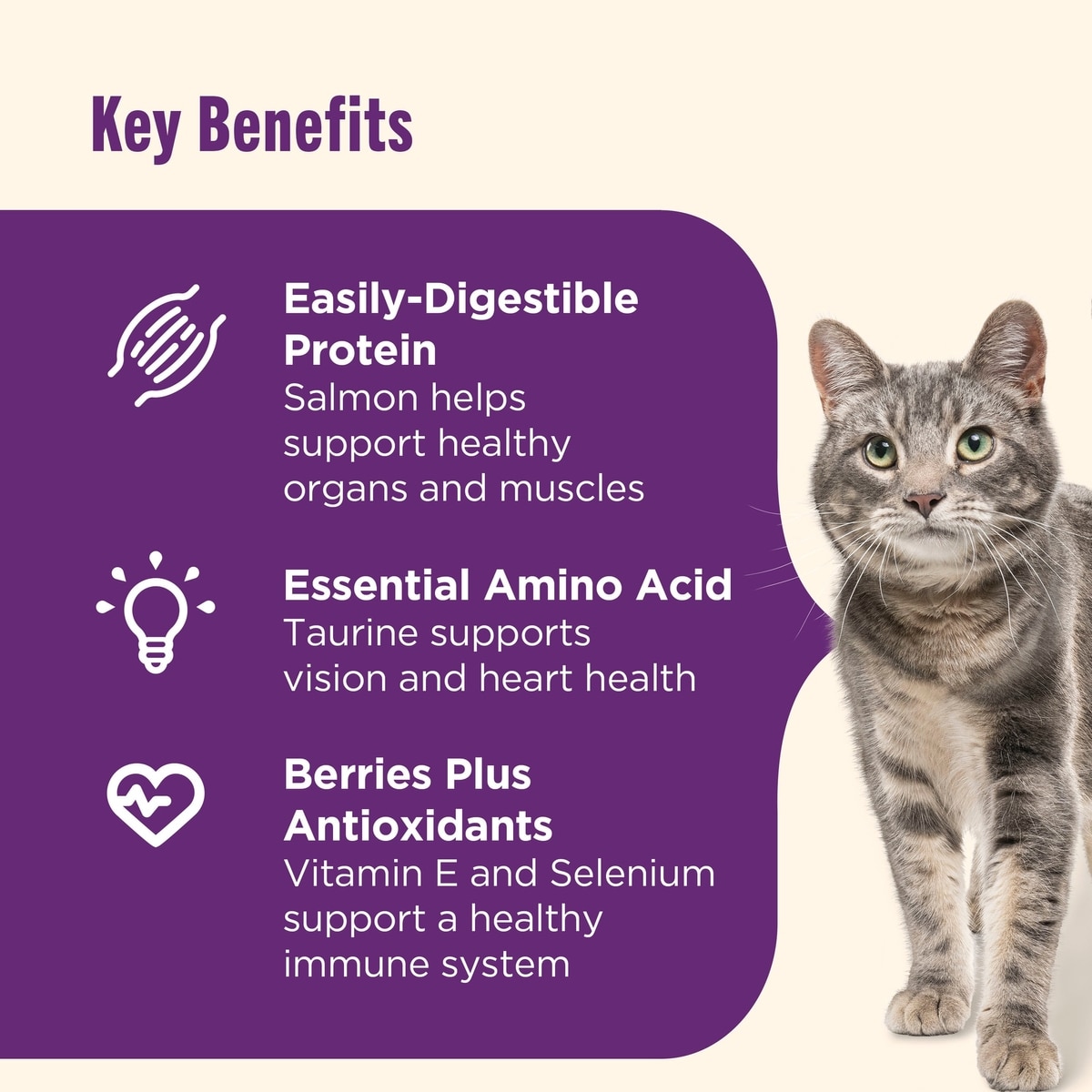 Key Benefits

Easily-Digestible Protein
Salmon helps support healthy organs and muscles

Essential Amino Acid
Taurine supports vision and heart health

Berries Plus Antioxidants
Vitamin E and Selenium support a healthy immune system